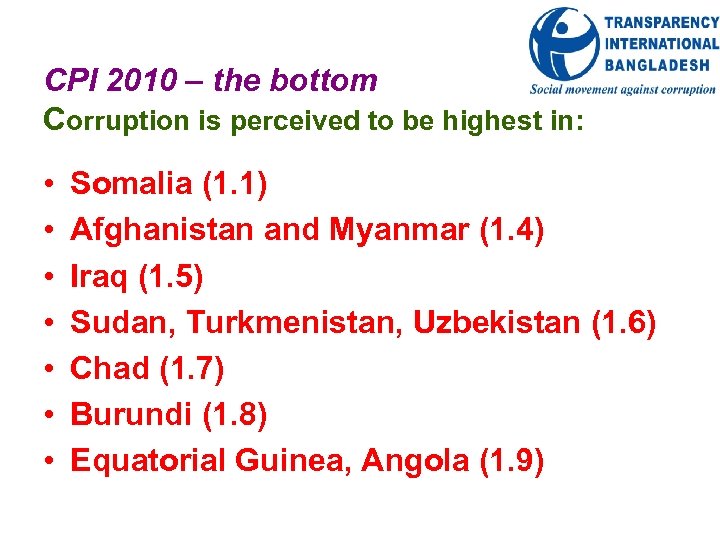 TRANSPARENCY INTERNATIONAL BANGLADESH
Social movement against corruption

CPI 2010 – the bottom
Corruption is perceived to be highest in:

• Somalia (1.1)
• Afghanistan and Myanmar (1.4)
• Iraq (1.5)
• Sudan, Turkmenistan, Uzbekistan (1.6)
• Chad (1.7)
• Burundi (1.8)
• Equatorial Guinea, Angola (1.9)